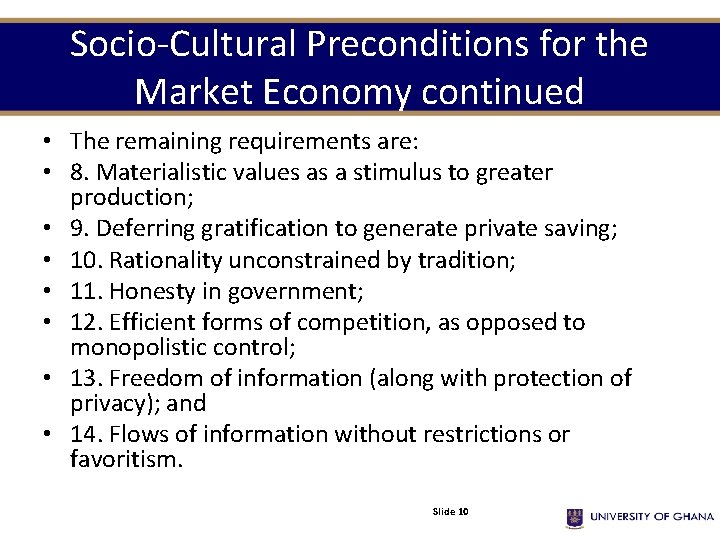 Socio-Cultural Preconditions for the Market Economy continued

• The remaining requirements are:
• 8. Materialistic values as a stimulus to greater production;
• 9. Deferring gratification to generate private saving;
• 10. Rationality unconstrained by tradition;
• 11. Honesty in government;
• 12. Efficient forms of competition, as opposed to monopolistic control;
• 13. Freedom of information (along with protection of privacy); and
• 14. Flows of information without restrictions or favoritism.

Slide 10

UNIVERSITY OF GHANA